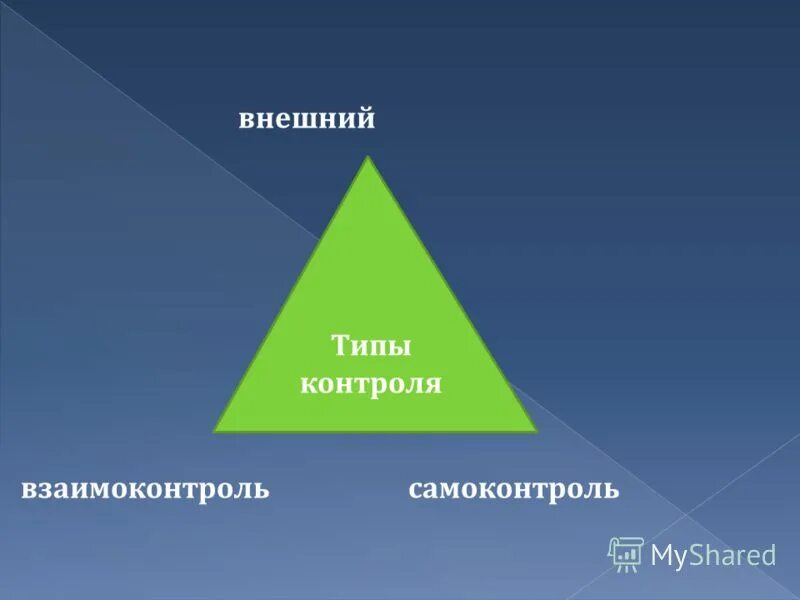 внешний

Типы контроля

взаимоконтроль

самоконтроль

MyShared